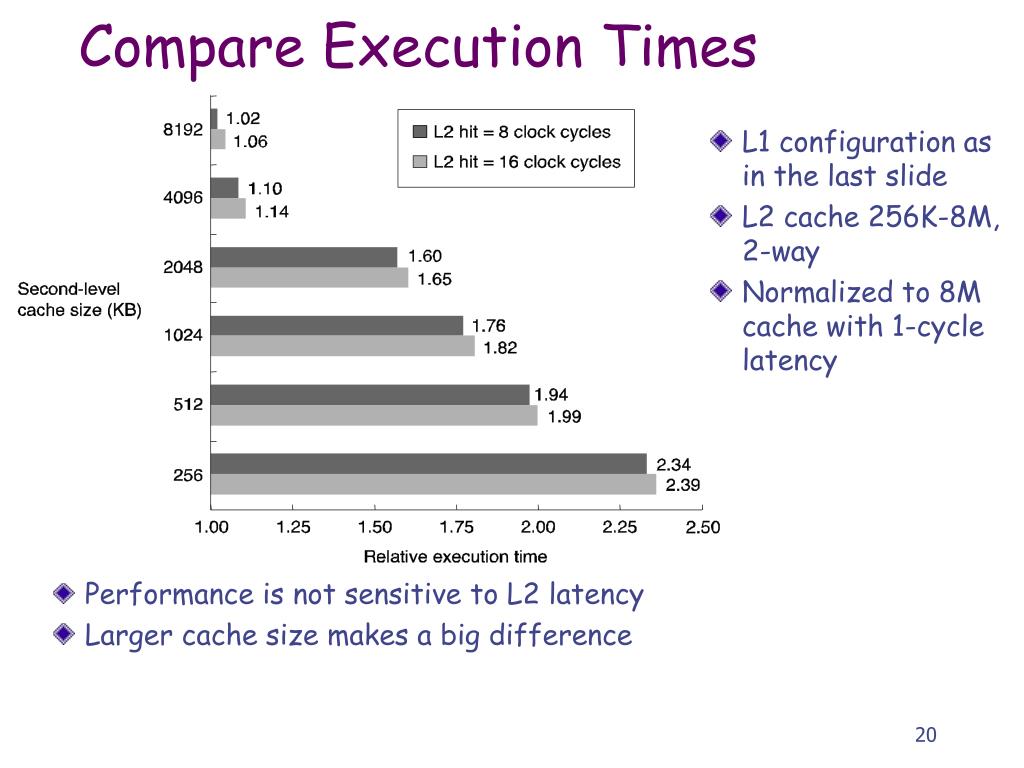 Compare Execution Times

L2 hit = 8 clock cycles
L2 hit = 16 clock cycles

Second-level cache size (KB)

8192
1.02
1.06

4096
1.10
1.14

2048
1.60
1.65

1024
1.76
1.82

512
1.94
1.99

256
2.34
2.39

1.00 1.25 1.50 1.75 2.00 2.25 2.50

Relative execution time

L1 configuration as in the last slide

L2 cache 256K-8M, 2-way

Normalized to 8M cache with 1-cycle latency

Performance is not sensitive to L2 latency

Larger cache size makes a big difference

20